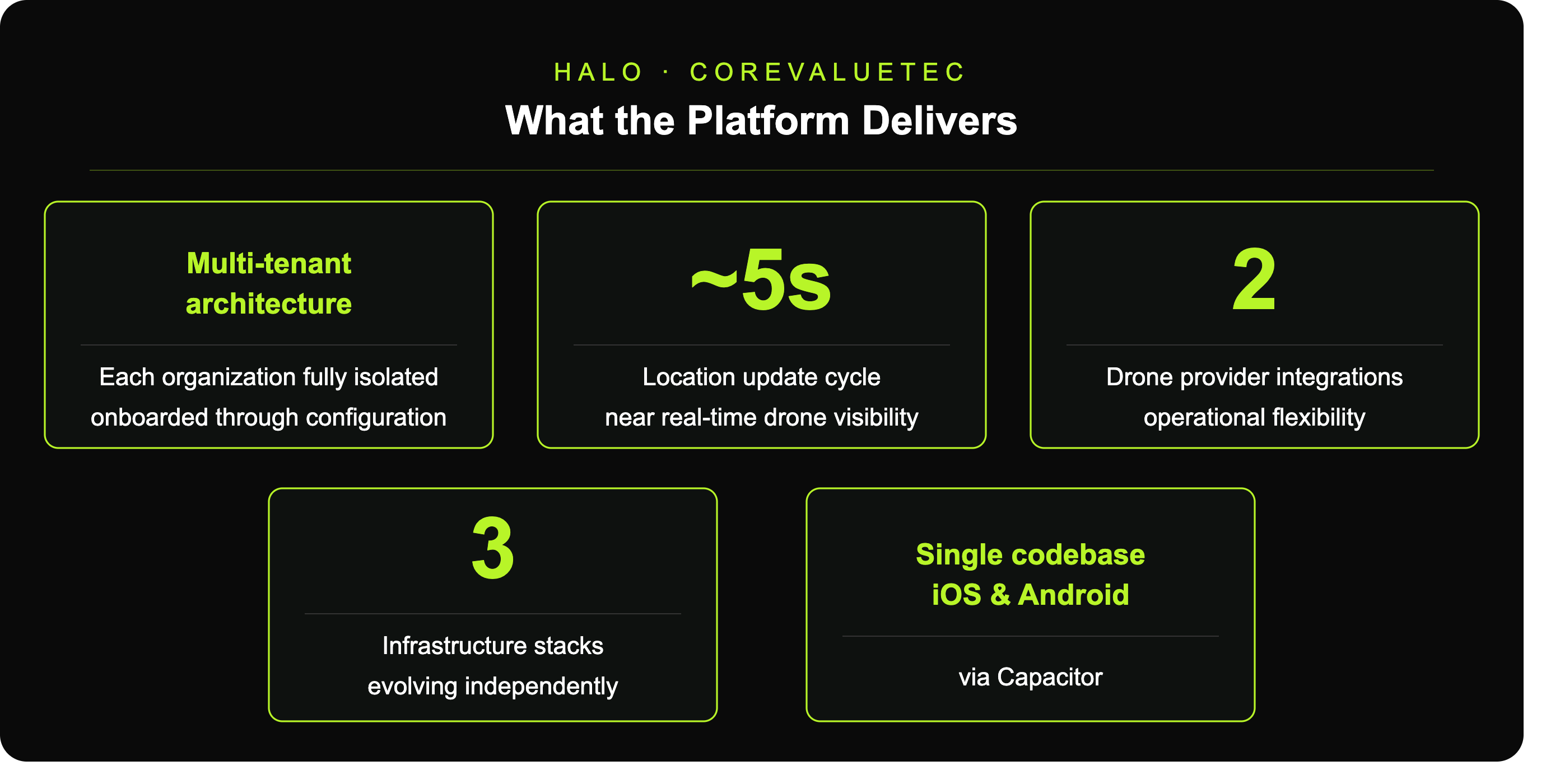 HALO · COREVALUETEC

What the Platform Delivers

Multi-tenant architecture

Each organization fully isolated onboarded through configuration

~5s

Location update cycle near real-time drone visibility

2

Drone provider integrations operational flexibility

3

Infrastructure stacks evolving independently

Single codebase iOS & Android

via Capacitor